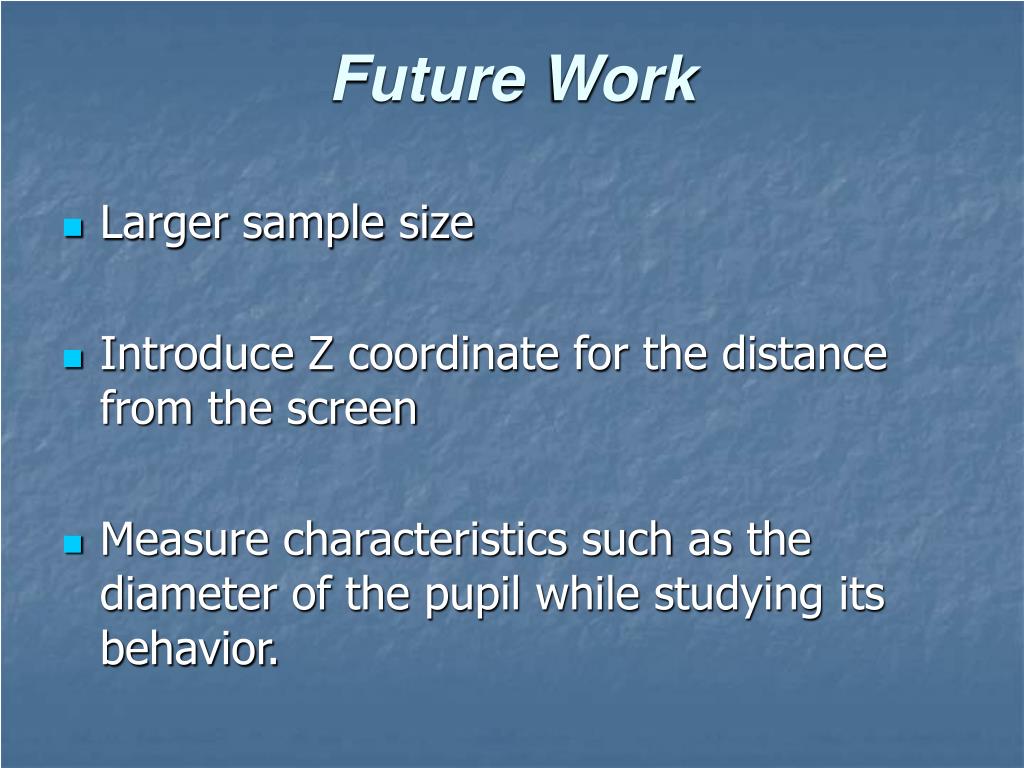 Future Work

Larger sample size

Introduce Z coordinate for the distance from the screen

Measure characteristics such as the diameter of the pupil while studying its behavior.